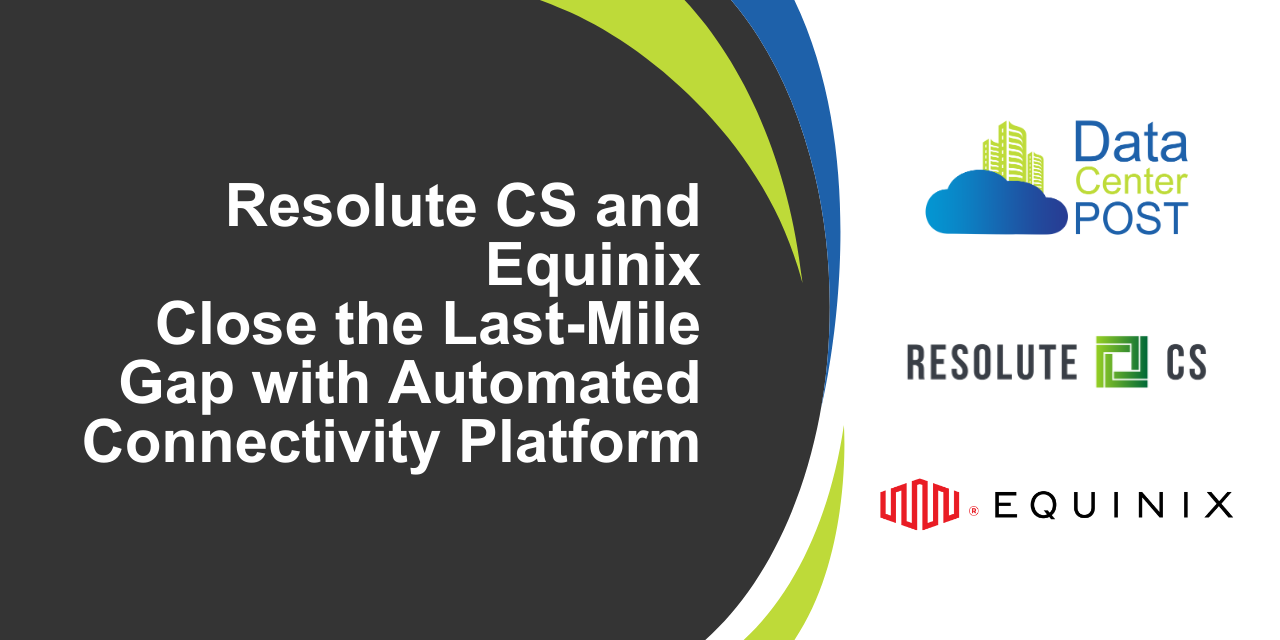 Resolute CS and Equinix Close the Last-Mile Gap with Automated Connectivity Platform

Data Center POST

RESOLUTE CS

® EQUINIX